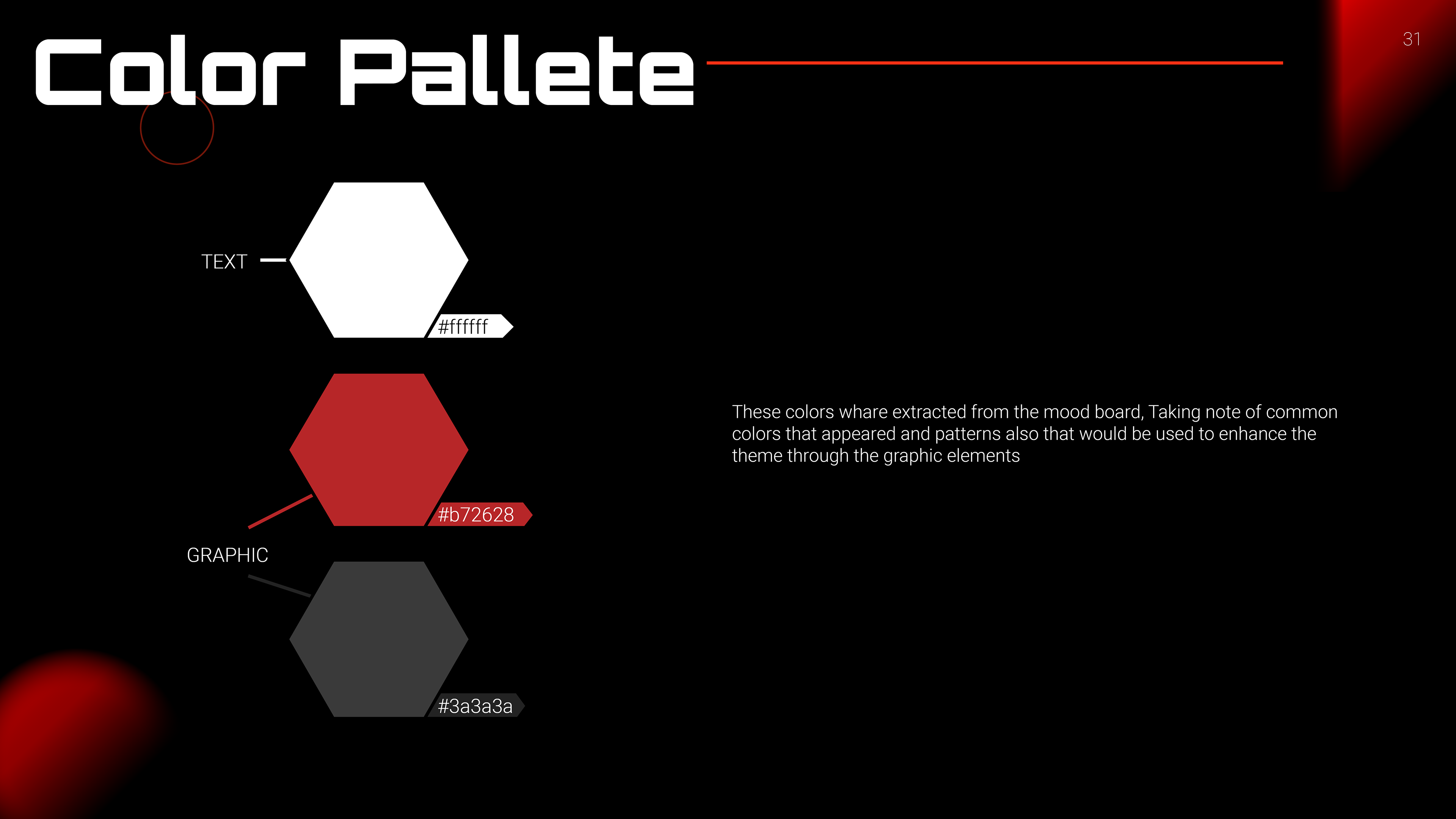 Color Pallete

31

TEXT

#ffffff

#b72628

GRAPHIC

#3a3a3a

These colors whare extracted from the mood board, Taking note of common colors that appeared and patterns also that would be used to enhance the theme through the graphic elements